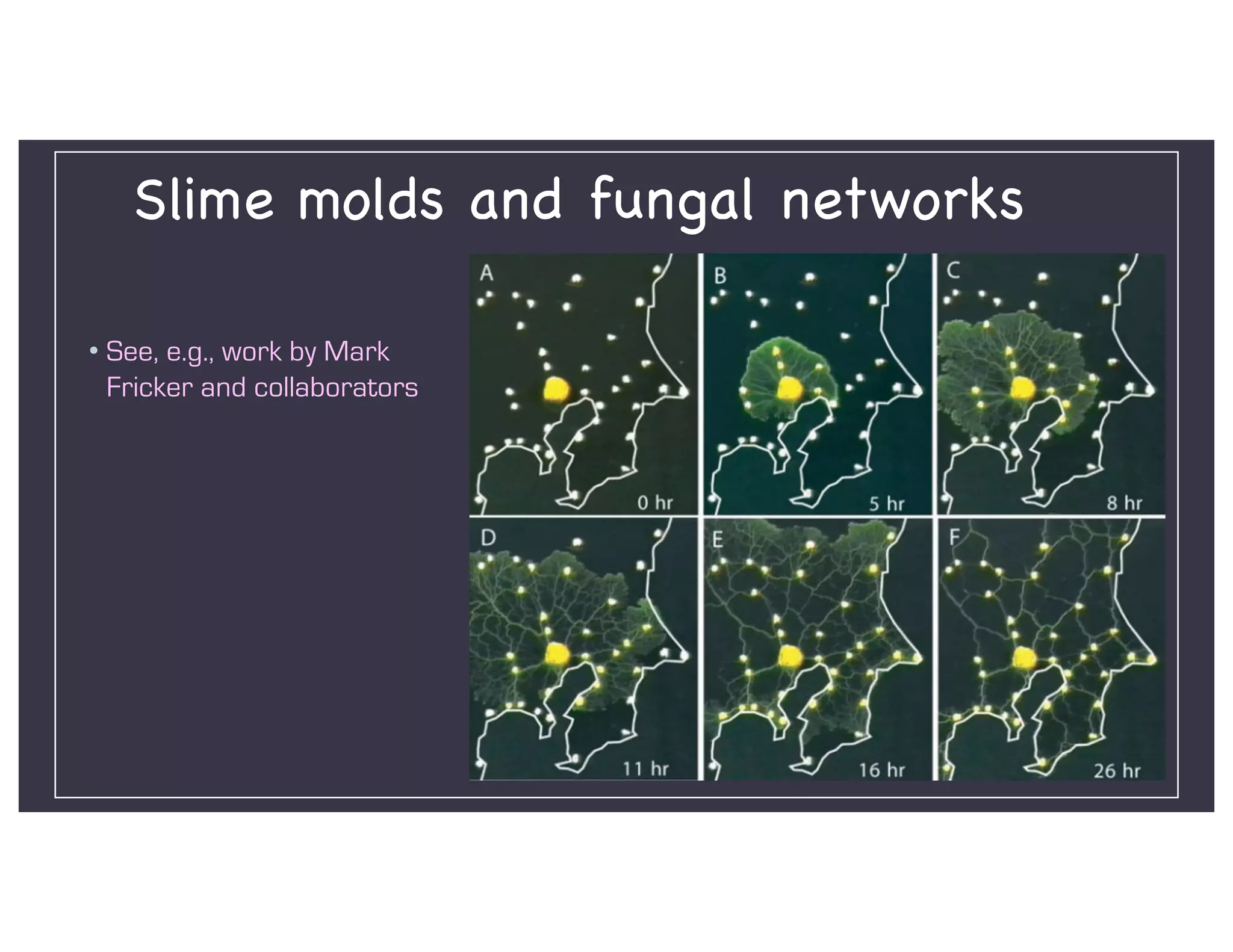 Slime molds and fungal networks

• See, e.g., work by Mark Fricker and collaborators

A

0 hr

B

5 hr

C

8 hr

D

11 hr

E

16 hr

F

26 hr